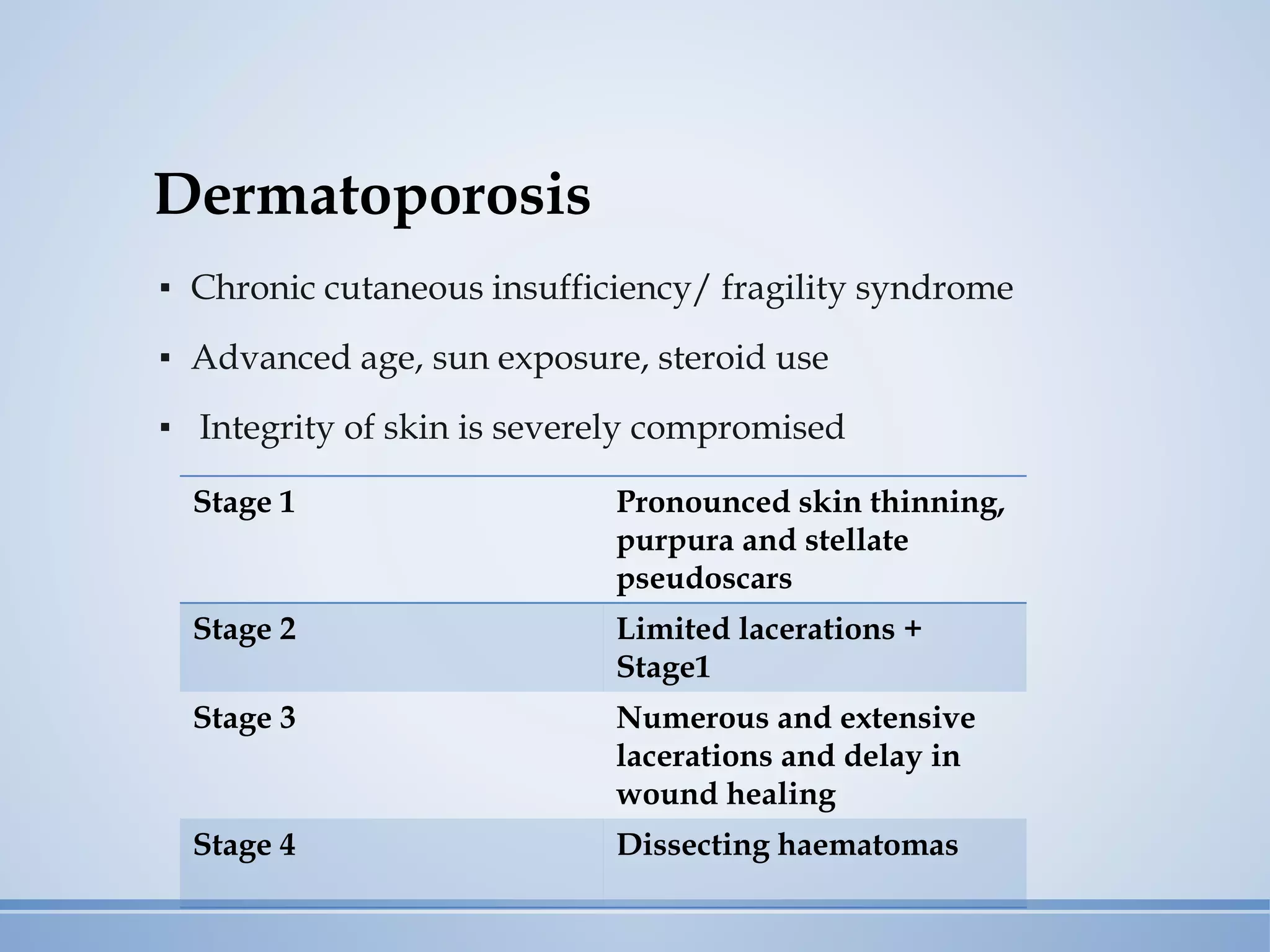 Dermatoporosis

▪ Chronic cutaneous insufficiency/ fragility syndrome

▪ Advanced age, sun exposure, steroid use

▪ Integrity of skin is severely compromised

| Stage 1 | Pronounced skin thinning, purpura and stellate pseudoscars |
|---|---|
| Stage 2 | Limited lacerations + Stage1 |
| Stage 3 | Numerous and extensive lacerations and delay in wound healing |
| Stage 4 | Dissecting haematomas |